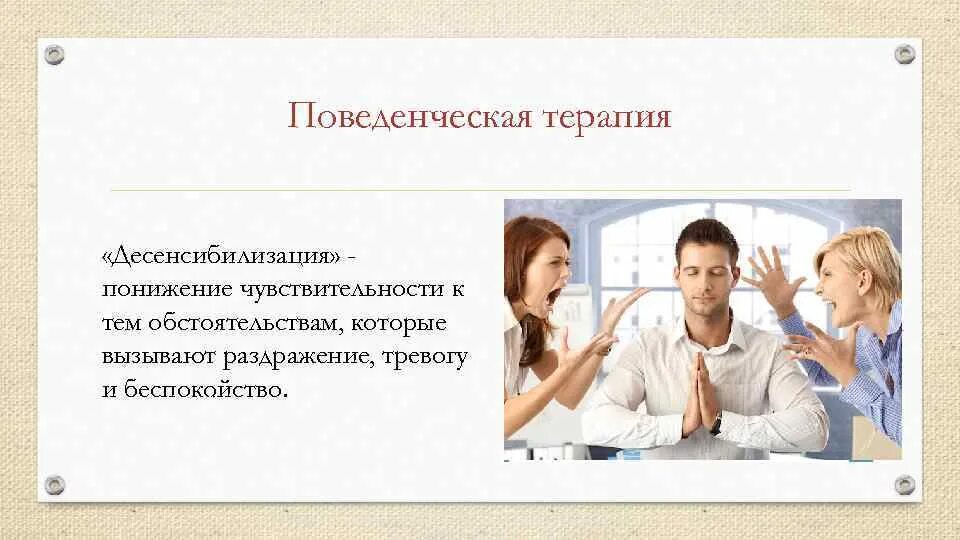 Поведенческая терапия

«Десенсибилизация» - понижение чувствительности к тем обстоятельствам, которые вызывают раздражение, тревогу и беспокойство.